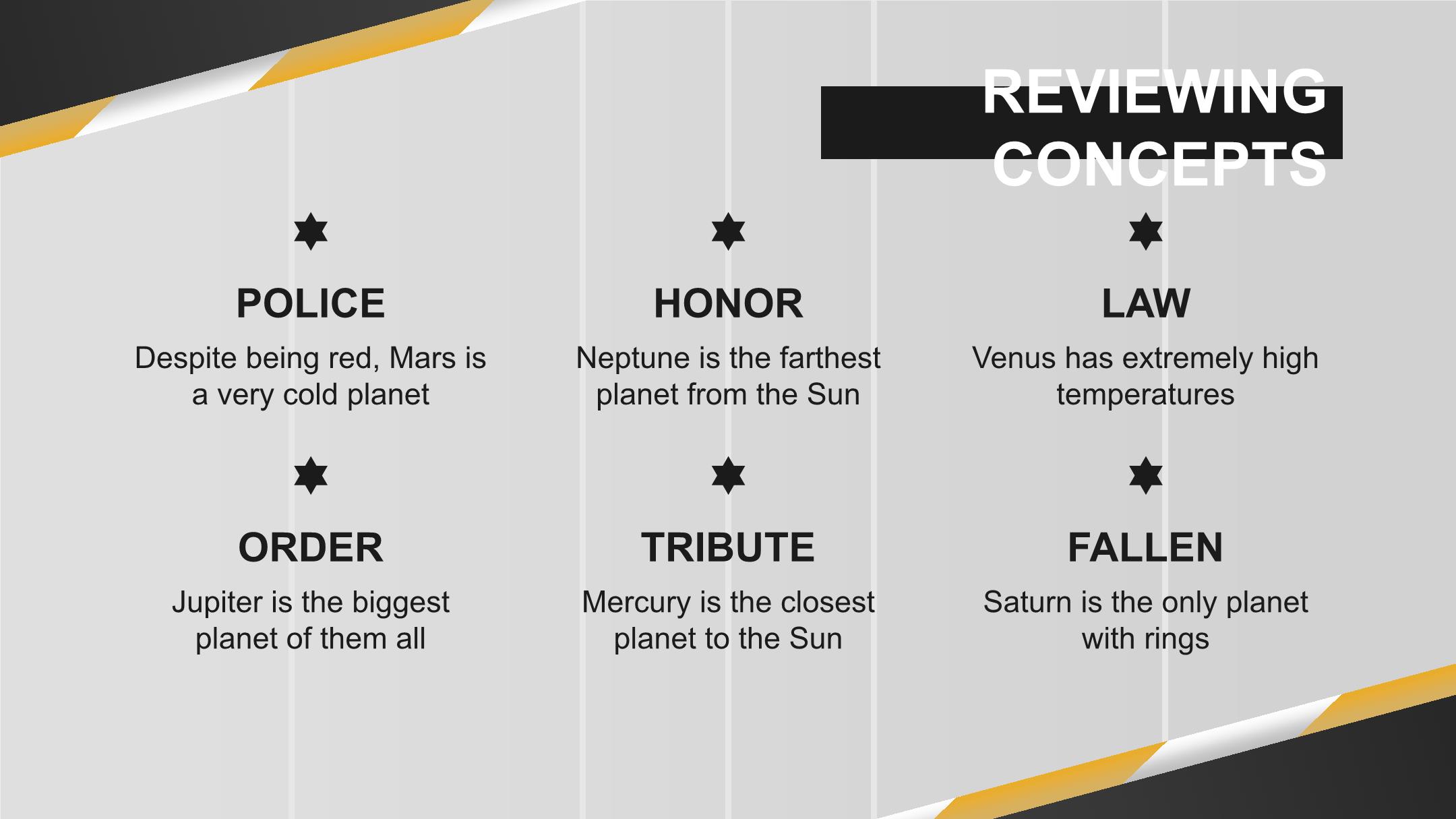 REVIEWING CONCEPTS

POLICE

Despite being red, Mars is a very cold planet

HONOR

Neptune is the farthest planet from the Sun

LAW

Venus has extremely high temperatures

ORDER

Jupiter is the biggest planet of them all

TRIBUTE

Mercury is the closest planet to the Sun

FALLEN

Saturn is the only planet with rings